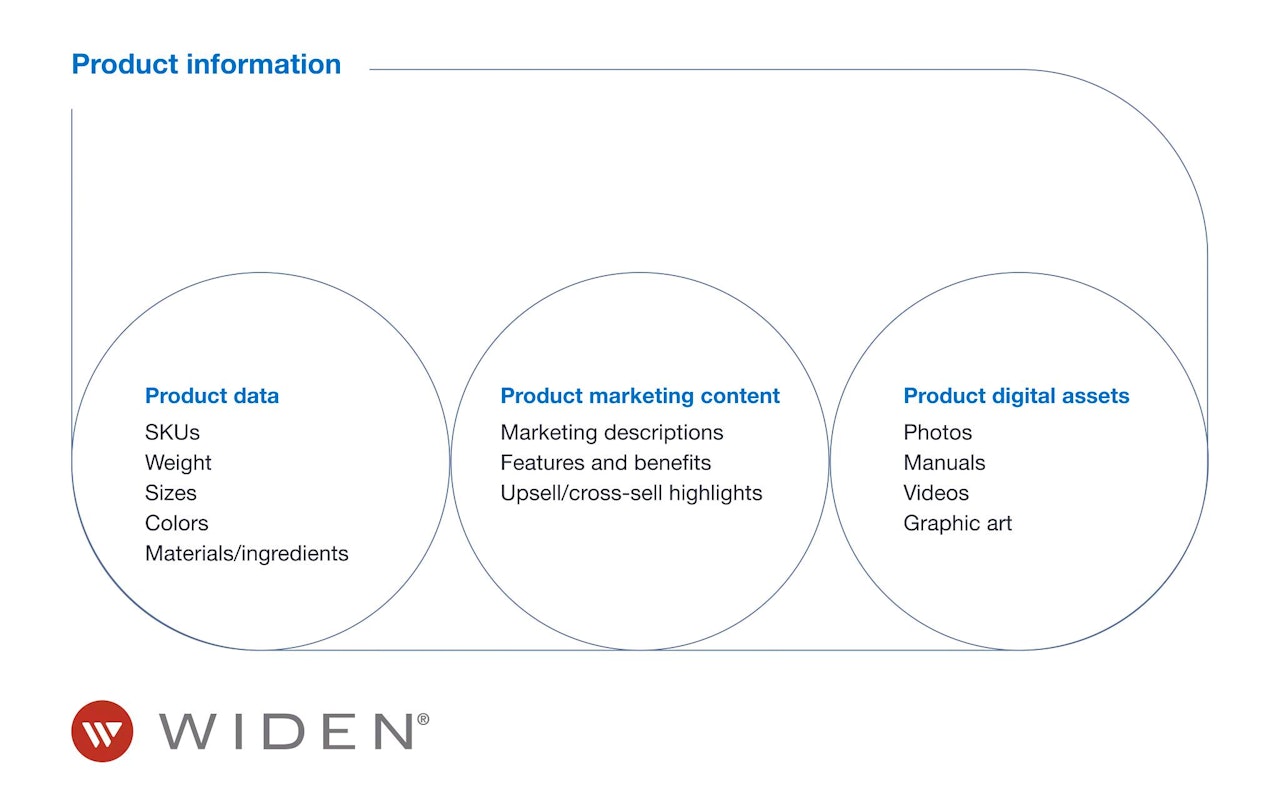 Product information

Product data
SKUs
Weight
Sizes
Colors
Materials/ingredients

Product marketing content
Marketing descriptions
Features and benefits
Upsell/cross-sell highlights

Product digital assets
Photos
Manuals
Videos
Graphic art

WIDEN®